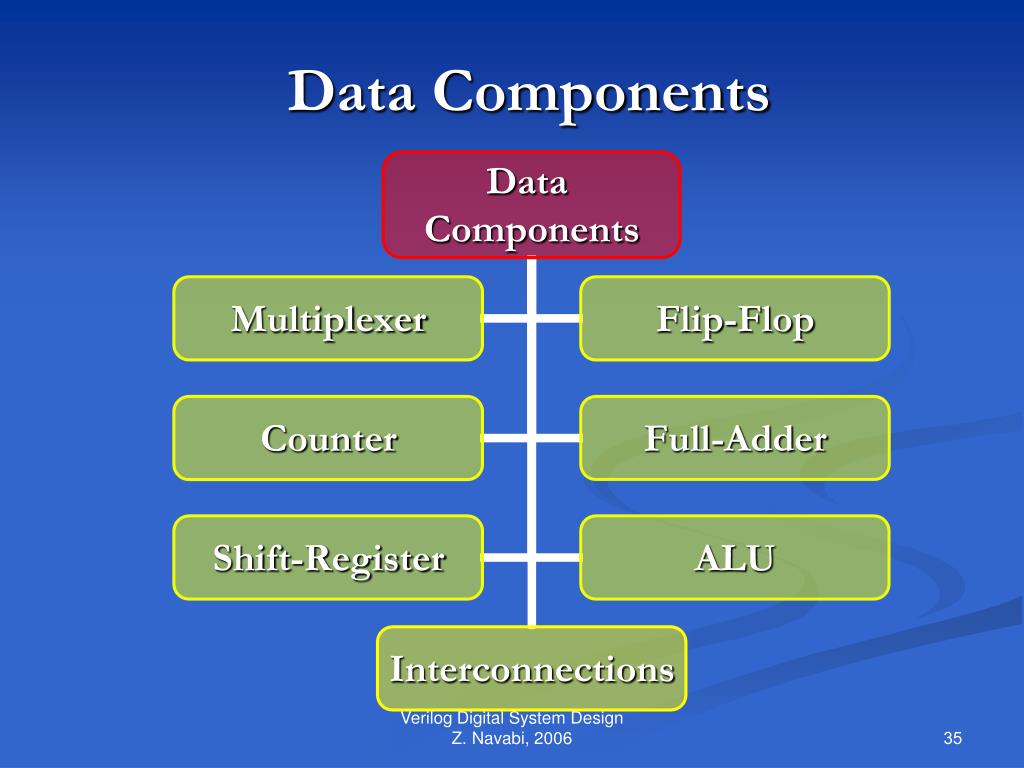 Data Components

Data Components

Multiplexer

Flip-Flop

Counter

Full-Adder

Shift-Register

ALU

Interconnections

Verilog Digital System Design
Z. Navabi, 2006

35